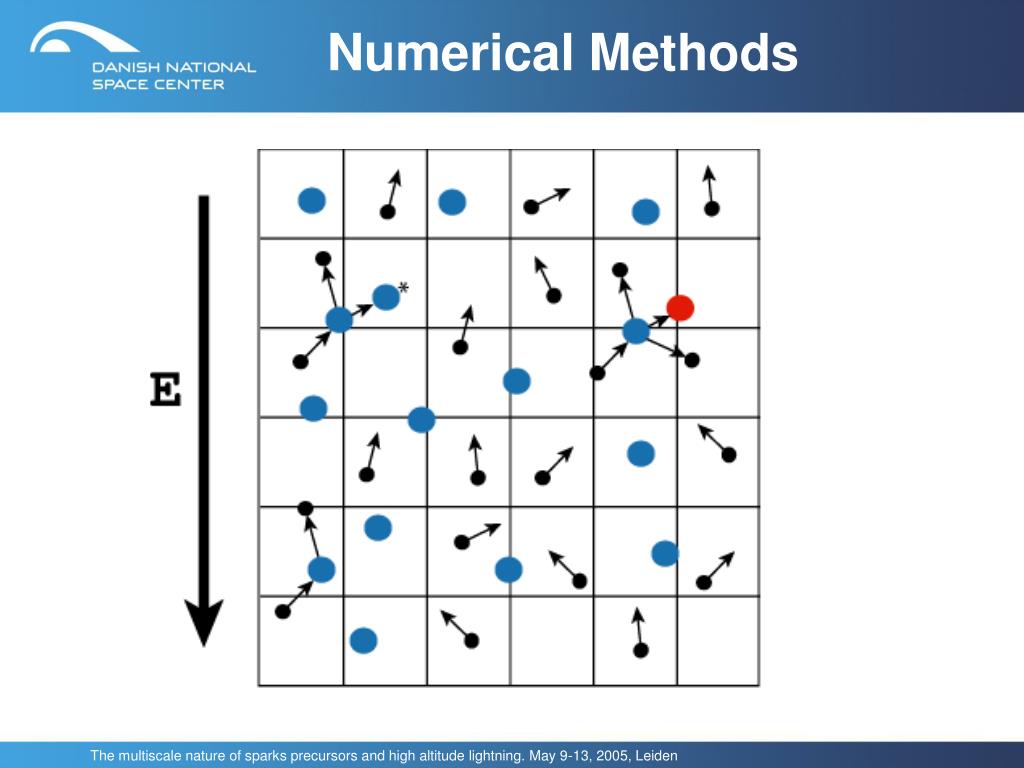 DANISH NATIONAL SPACE CENTER

Numerical Methods

E

*

The multiscale nature of sparks precursors and high altitude lightning. May 9-13, 2005, Leiden